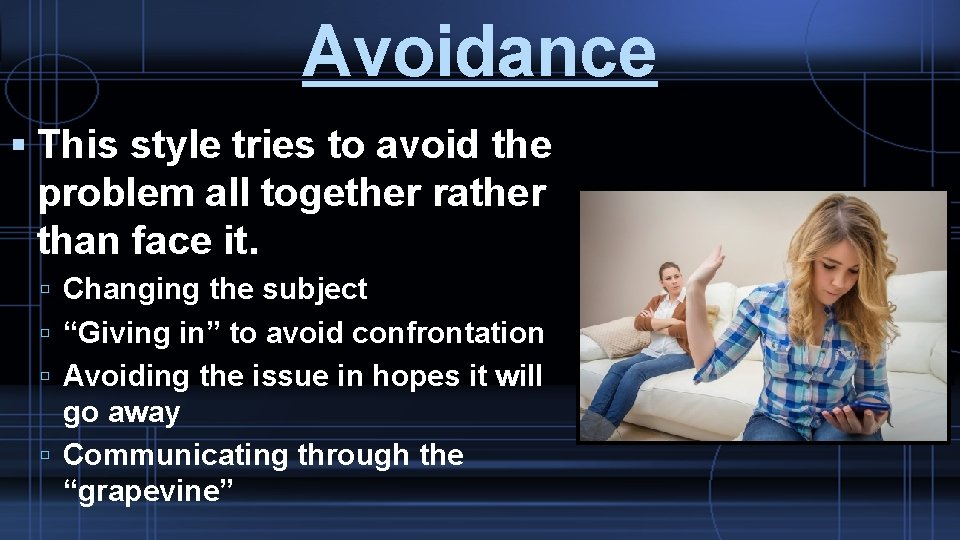 Avoidance

▪ This style tries to avoid the problem all together rather than face it.

▫ Changing the subject
▫ “Giving in” to avoid confrontation
▫ Avoiding the issue in hopes it will go away
▫ Communicating through the “grapevine”